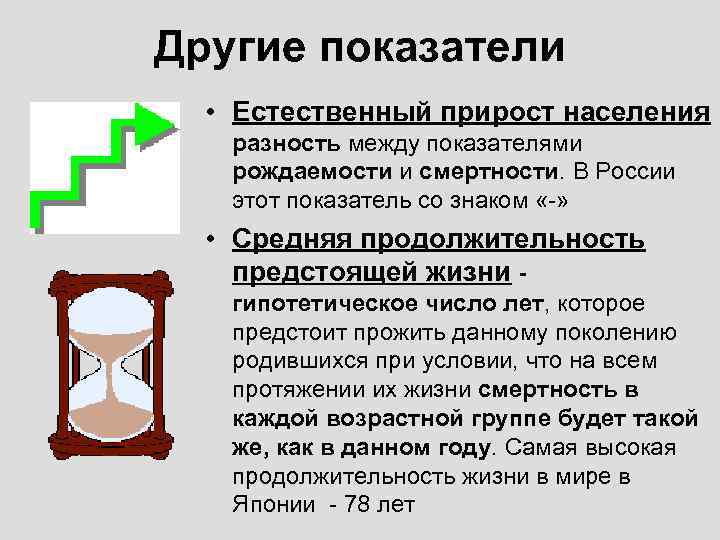 Другие показатели

• Естественный прирост населения разность между показателями рождаемости и смертности. В России этот показатель со знаком «-»

• Средняя продолжительность предстоящей жизни - гипотетическое число лет, которое предстоит прожить данному поколению родившихся при условии, что на всем протяжении их жизни смертность в каждой возрастной группе будет такой же, как в данном году. Самая высокая продолжительность жизни в мире в Японии - 78 лет